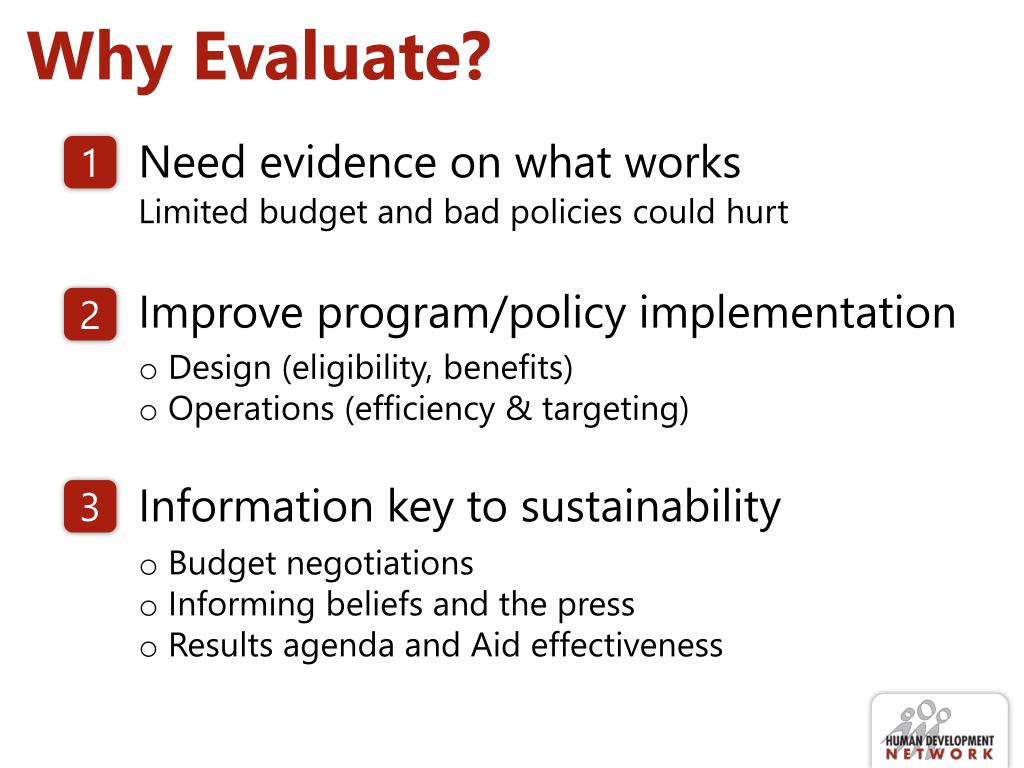 Why Evaluate?

1 Need evidence on what works
Limited budget and bad policies could hurt

2 Improve program/policy implementation
o Design (eligibility, benefits)
o Operations (efficiency & targeting)

3 Information key to sustainability
o Budget negotiations
o Informing beliefs and the press
o Results agenda and Aid effectiveness

HUMAN DEVELOPMENT NETWORK